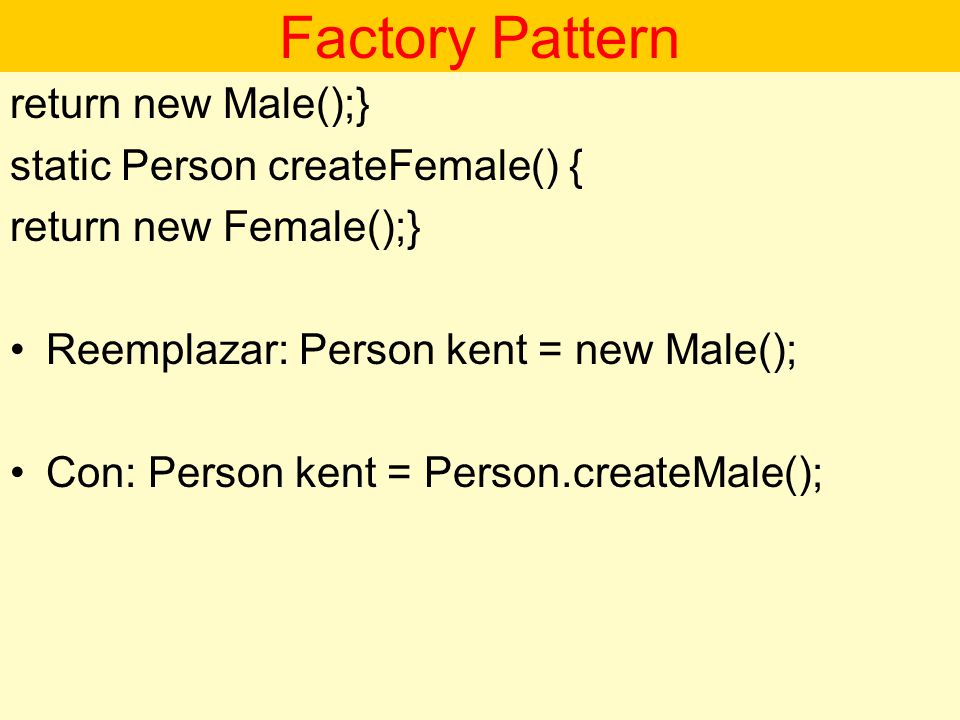 Factory Pattern

return new Male();}
static Person createFemale() {
return new Female();}

• Reemplazar: Person kent = new Male();

• Con: Person kent = Person.createMale();